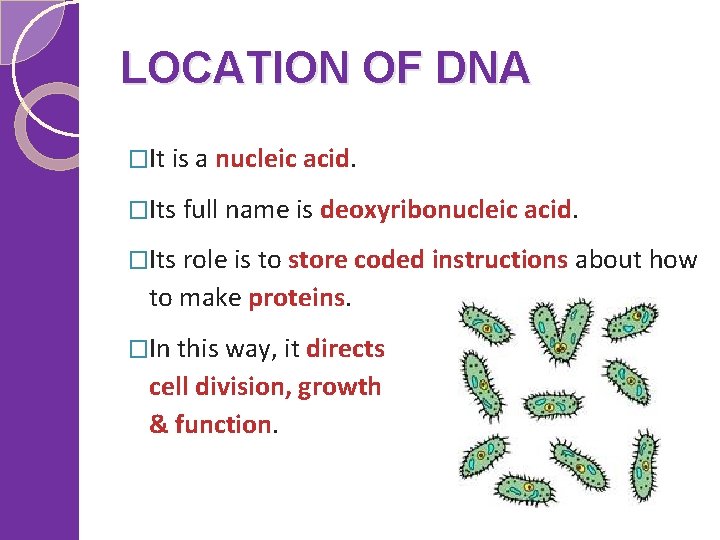 LOCATION OF DNA

□It is a nucleic acid.

□Its full name is deoxyribonucleic acid.

□Its role is to store coded instructions about how to make proteins.

□In this way, it directs cell division, growth & function.